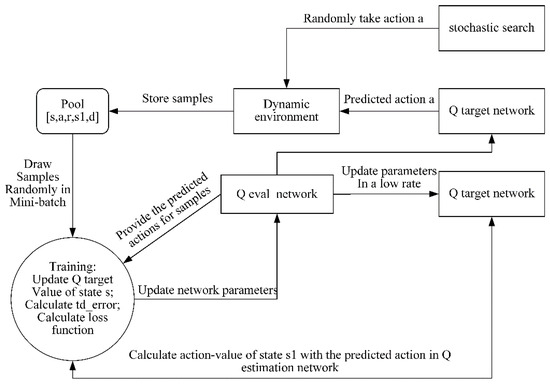 Randomly take action a

stochastic search

Pool
[s,a,r,s1,d]

Store samples

Dynamic environment

Predicted action a

Q target network

Draw Samples Randomly in Mini-batch

Provide the predicted actions for samples

Q eval network

Update parameters In a low rate

Q target network

Training:
Update Q target Value of state s;
Calculate td_error;
Calculate loss function

Update network parameters

Calculate action-value of state s1 with the predicted action in Q estimation network